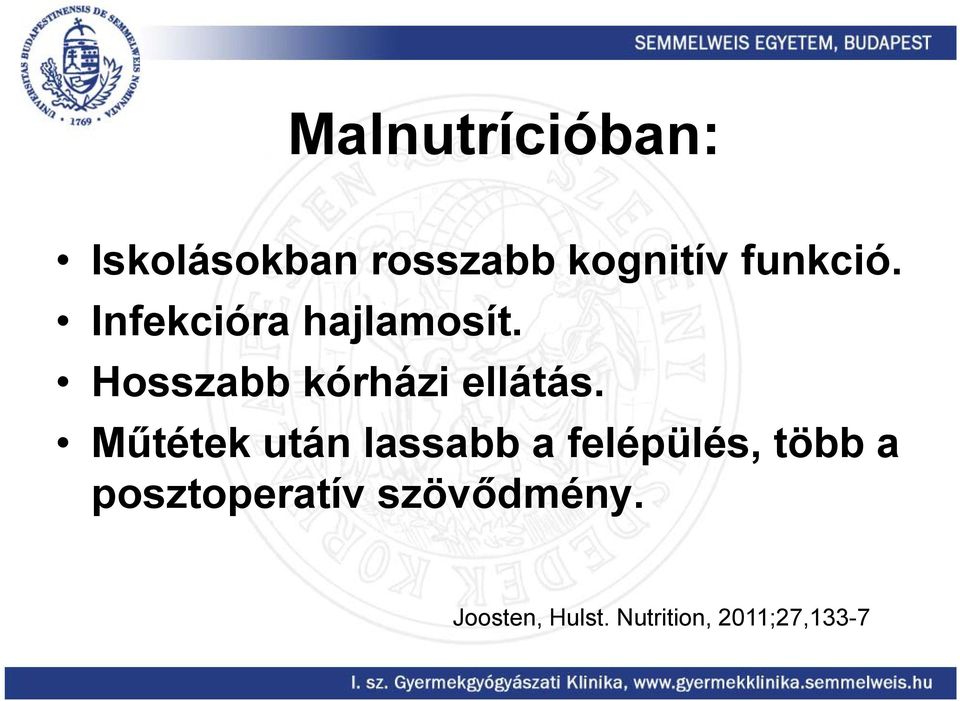 UNIVERSITAS BUDAPESTINENSIS DE SEMMELWEIS NOMINATA
1769

SEMMELWEIS EGYETEM, BUDAPEST

Malnutrícióban:

• Iskolásokban rosszabb kognitív funkció.
• Infekcióra hajlamosít.
• Hosszabb kórházi ellátás.
• Műtétek után lassabb a felépülés, több a posztoperatív szövődmény.

Joosten, Hulst. Nutrition, 2011;27,133-7

I. sz. Gyermekgyógyászati Klinika, www.gyermekklinika.semmelweis.hu